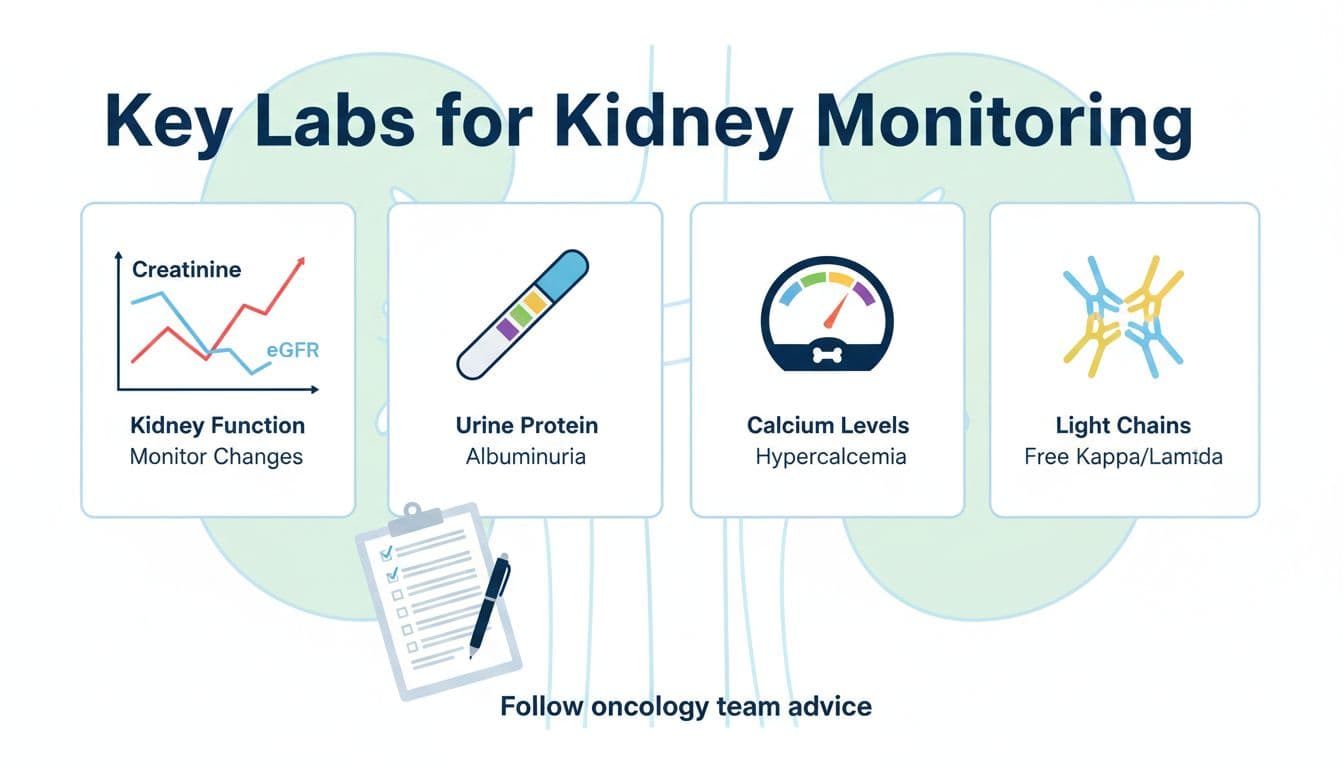 Key Labs for Kidney Monitoring

Creatinine
eGFR
Kidney Function
Monitor Changes

Urine Protein
Albuminuria

Calcium Levels
Hypercalcemia

Light Chains
Free Kappa/Lamda

Follow oncology team advice